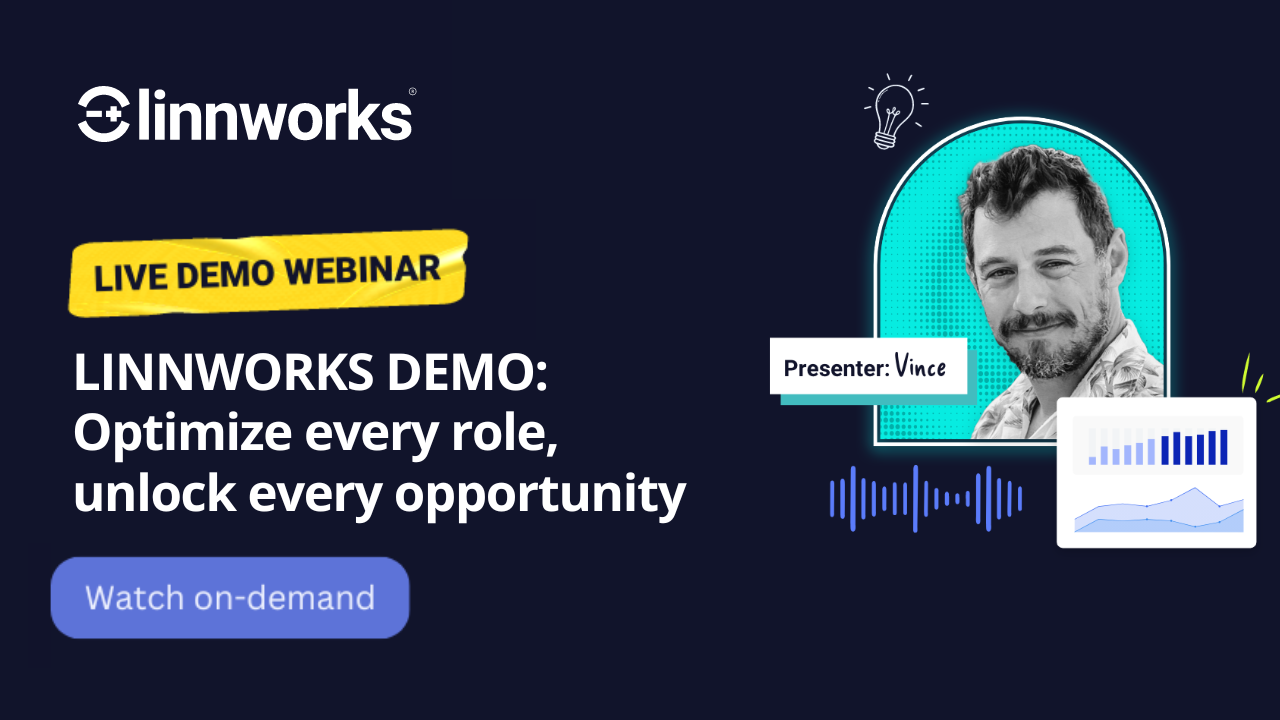 linnworks®

LIVE DEMO WEBINAR

LINNWORKS DEMO: Optimize every role, unlock every opportunity

Watch on-demand

Presenter: Vince